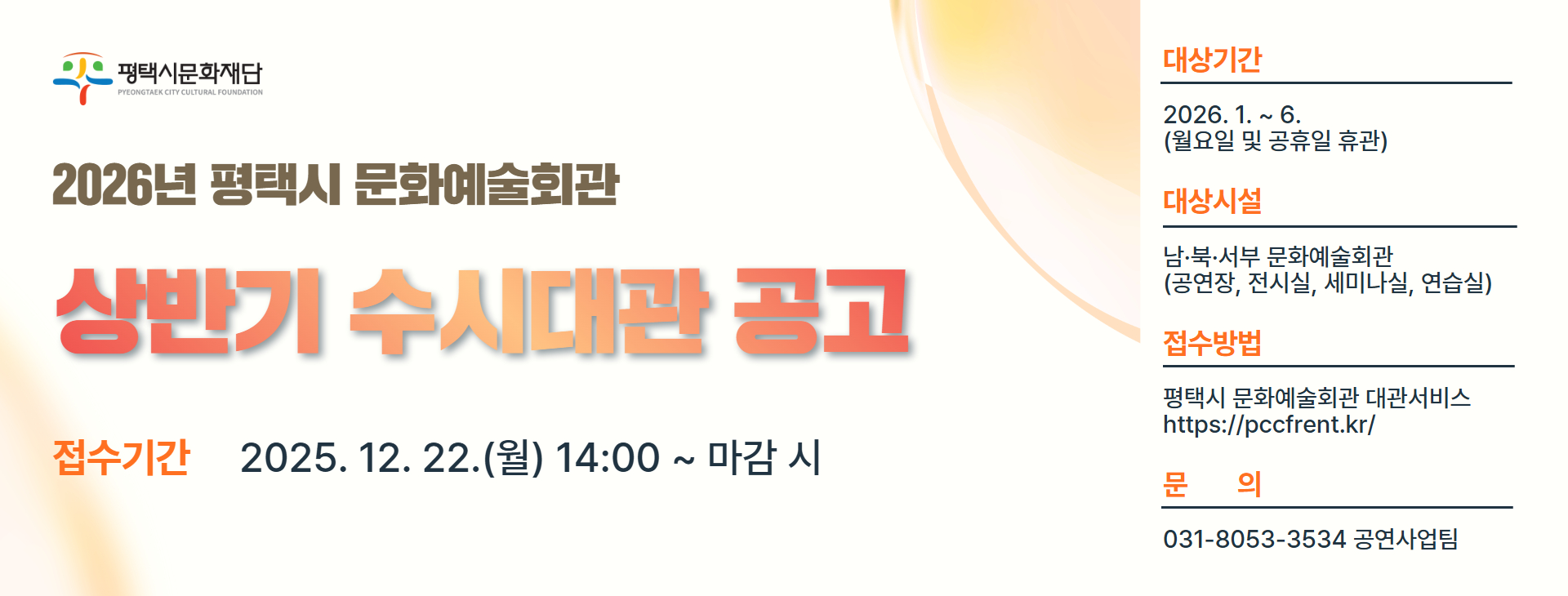 평택시문화재단
PYEONGTAEK CITY CULTURAL FOUNDATION

2026년 평택시 문화예술회관

상반기 수시대관 공고

접수기간 2025. 12. 22.(월) 14:00 ~ 마감 시

대상기간

2026. 1. ~ 6.
(월요일 및 공휴일 휴관)

대상시설

남·북·서부 문화예술회관
(공연장, 전시실, 세미나실, 연습실)

접수방법

평택시 문화예술회관 대관서비스
https://pccfrent.kr/

문 의

031-8053-3534 공연사업팀